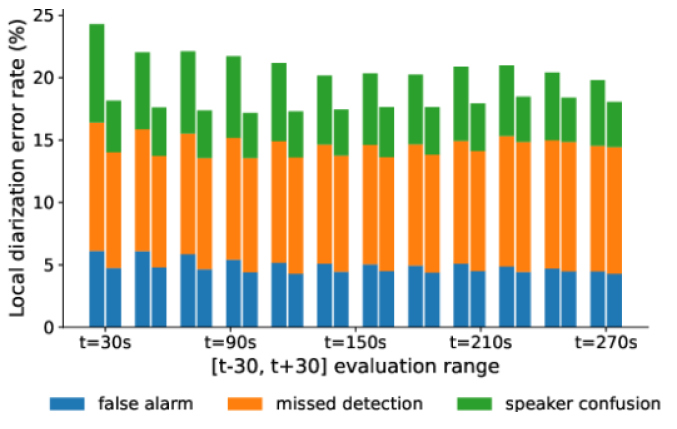 Local diarization error rate (%)

25
20
15
10
5
0

t=30s
t=90s
t=150s
t=210s
t=270s

[t-30, t+30] evaluation range

false alarm
missed detection
speaker confusion